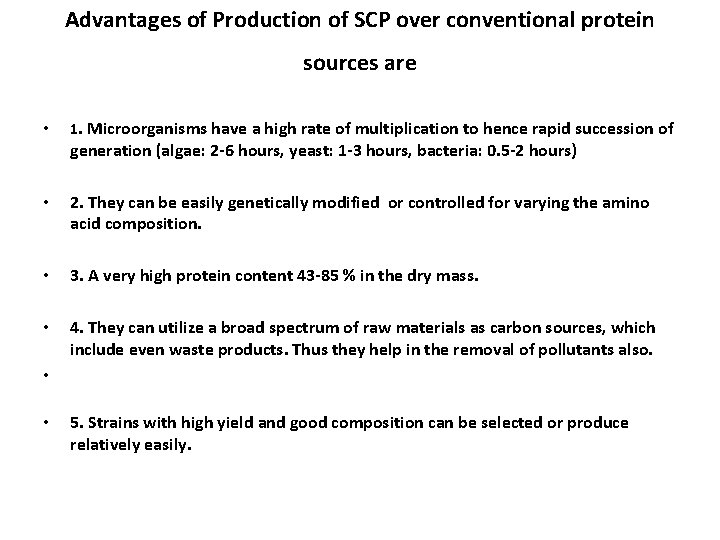 Advantages of Production of SCP over conventional protein sources are

• 1. Microorganisms have a high rate of multiplication to hence rapid succession of generation (algae: 2-6 hours, yeast: 1-3 hours, bacteria: 0.5-2 hours)

• 2. They can be easily genetically modified or controlled for varying the amino acid composition.

• 3. A very high protein content 43-85 % in the dry mass.

• 4. They can utilize a broad spectrum of raw materials as carbon sources, which include even waste products. Thus they help in the removal of pollutants also.

•

• 5. Strains with high yield and good composition can be selected or produce relatively easily.